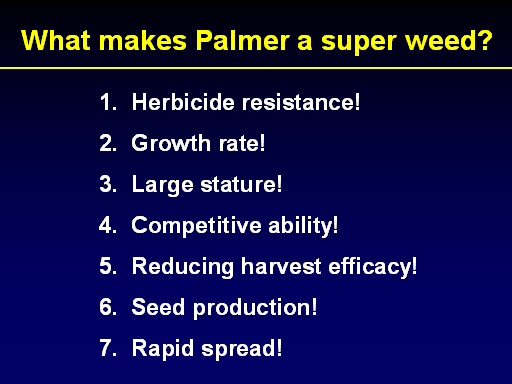 What makes Palmer a super weed?

1. Herbicide resistance!
2. Growth rate!
3. Large stature!
4. Competitive ability!
5. Reducing harvest efficacy!
6. Seed production!
7. Rapid spread!